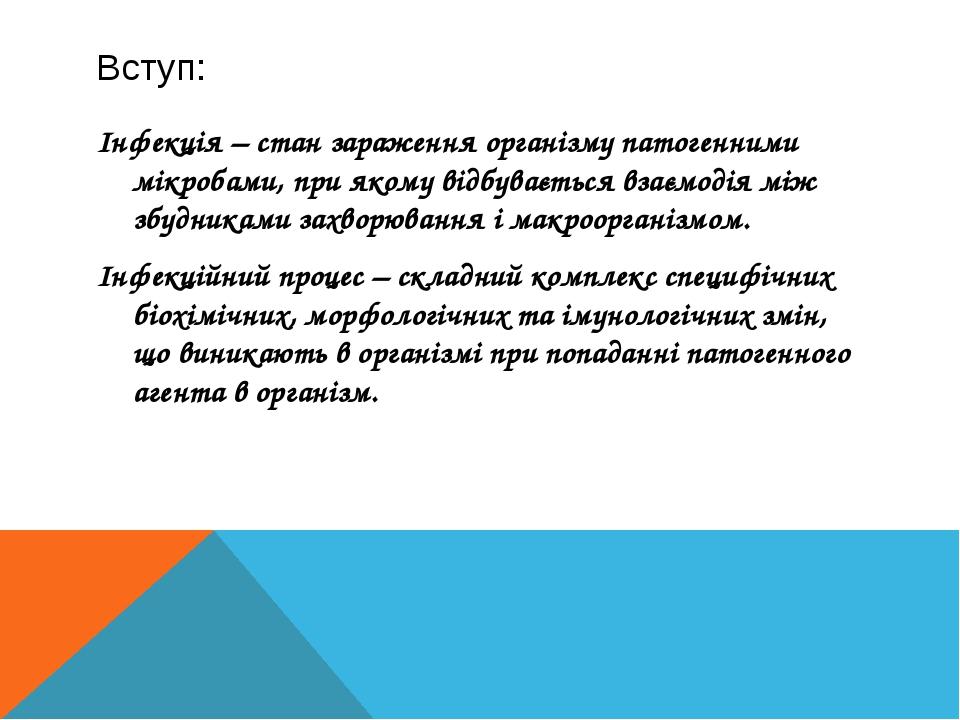 Вступ:

Інфекція – стан зараження організму патогенними мікробами, при якому відбувається взаємодія між збудниками захворювання і макроорганізмом.

Інфекційний процес – складний комплекс специфічних біохімічних, морфологічних та імунологічних змін, що виникають в організмі при попаданні патогенного агента в організм.